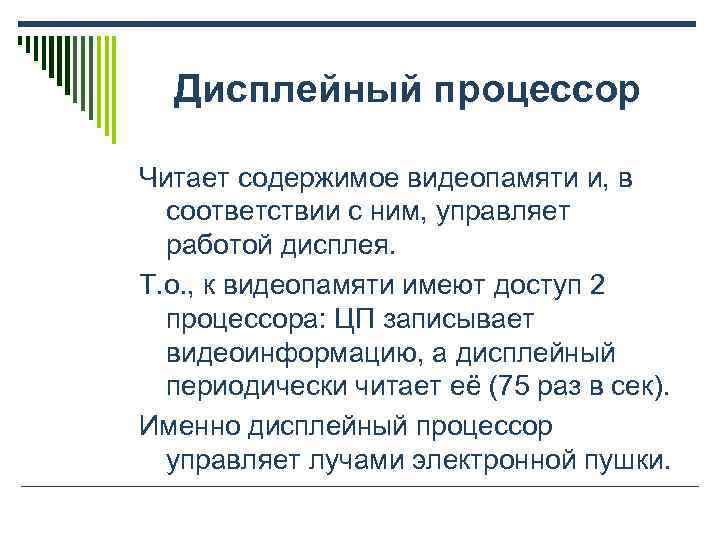 Дисплейный процессор

Читает содержимое видеопамяти и, в соответствии с ним, управляет работой дисплея.

Т.о., к видеопамяти имеют доступ 2 процессора: ЦП записывает видеоинформацию, а дисплейный периодически читает её (75 раз в сек).

Именно дисплейный процессор управляет лучами электронной пушки.